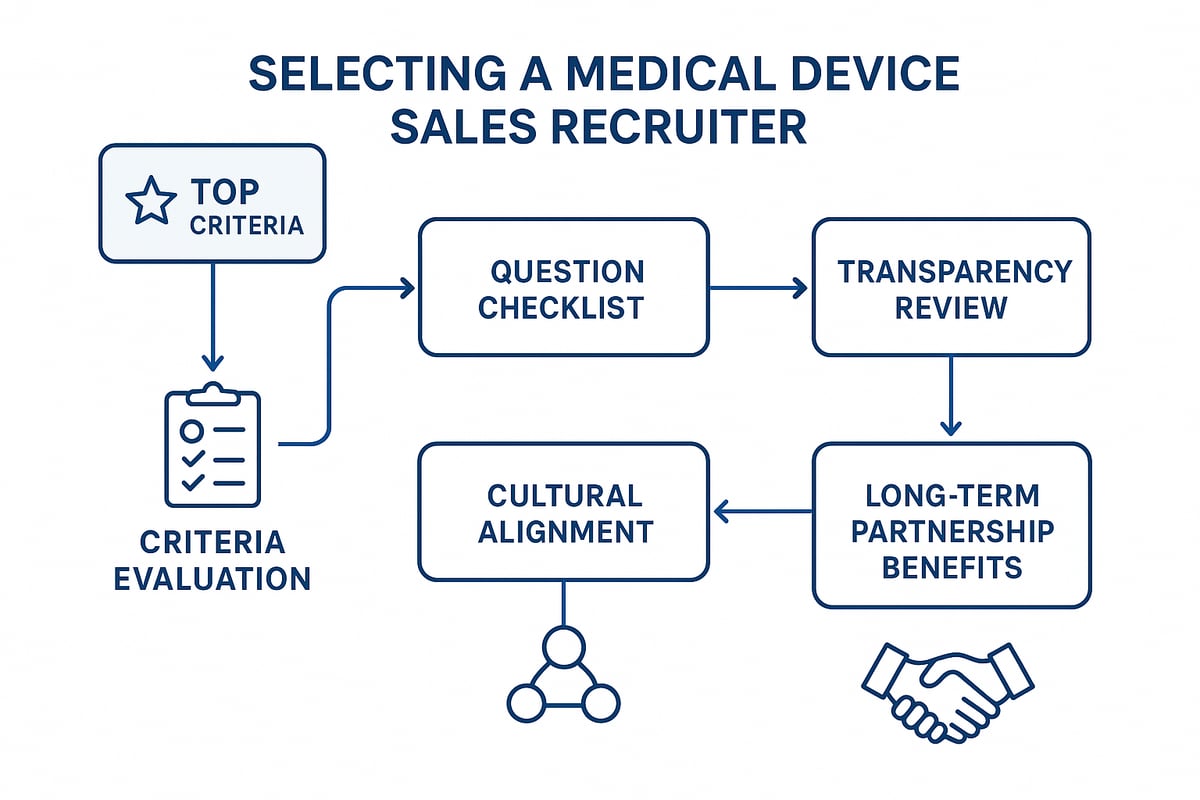 SELECTING A MEDICAL DEVICE SALES RECRUITER

TOP CRITERIA

CRITERIA EVALUATION

QUESTION CHECKLIST

TRANSPARENCY REVIEW

LONG-TERM PARTNERSHIP BENEFITS

CULTURAL ALIGNMENT